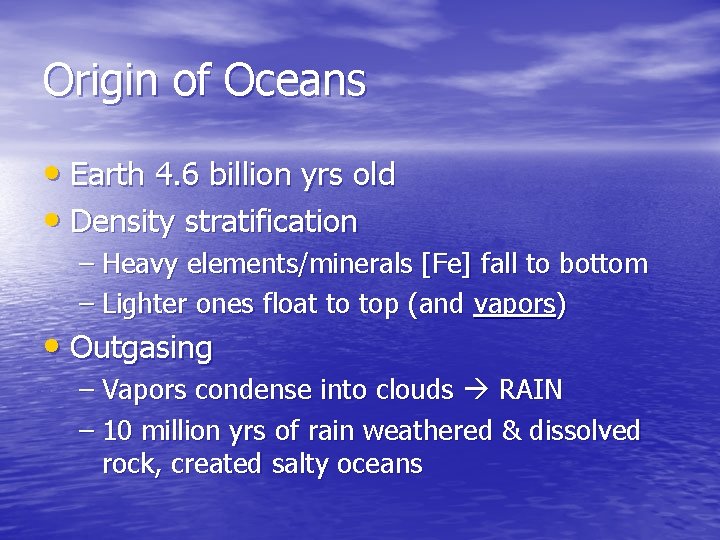 Origin of Oceans

• Earth 4.6 billion yrs old
• Density stratification
– Heavy elements/minerals [Fe] fall to bottom
– Lighter ones float to top (and vapors)
• Outgasing
– Vapors condense into clouds → RAIN
– 10 million yrs of rain weathered & dissolved rock, created salty oceans